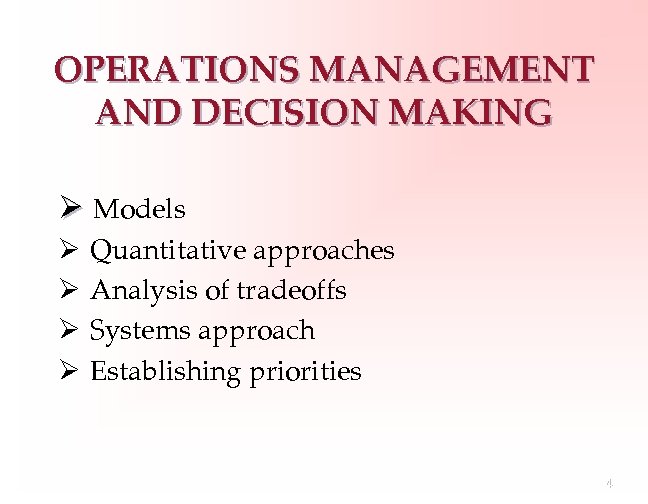 OPERATIONS MANAGEMENT AND DECISION MAKING

➢ Models
➢ Quantitative approaches
➢ Analysis of tradeoffs
➢ Systems approach
➢ Establishing priorities

4